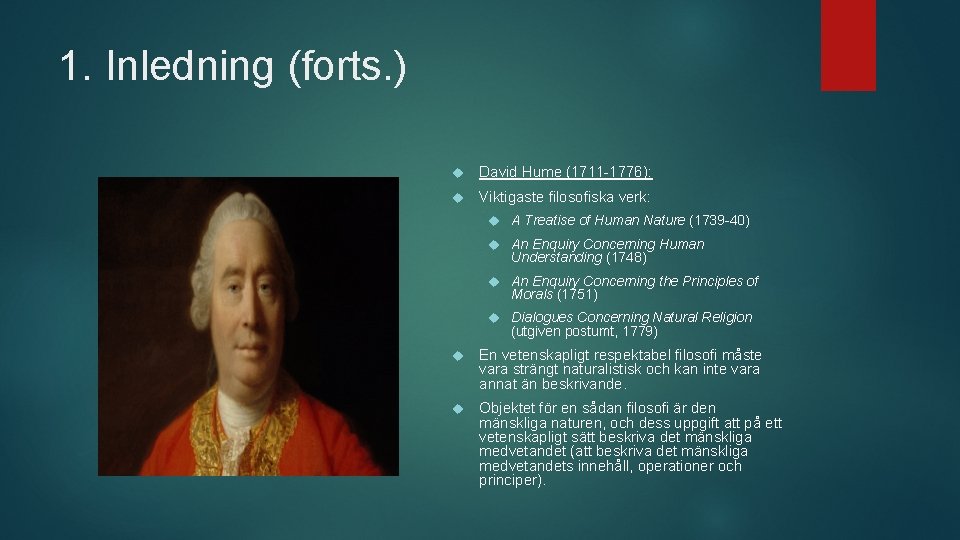 1. Inledning (forts.)

David Hume (1711-1776):

Viktigaste filosofiska verk:

A Treatise of Human Nature (1739-40)

An Enquiry Concerning Human Understanding (1748)

An Enquiry Concerning the Principles of Morals (1751)

Dialogues Concerning Natural Religion (utgiven postumt, 1779)

En vetenskapligt respektabel filosofi måste vara strängt naturalistisk och kan inte vara annat än beskrivande.

Objektet för en sådan filosofi är den mänskliga naturen, och dess uppgift att på ett vetenskapligt sätt beskriva det mänskliga medvetandet (att beskriva det mänskliga medvetandets innehåll, operationer och principer).